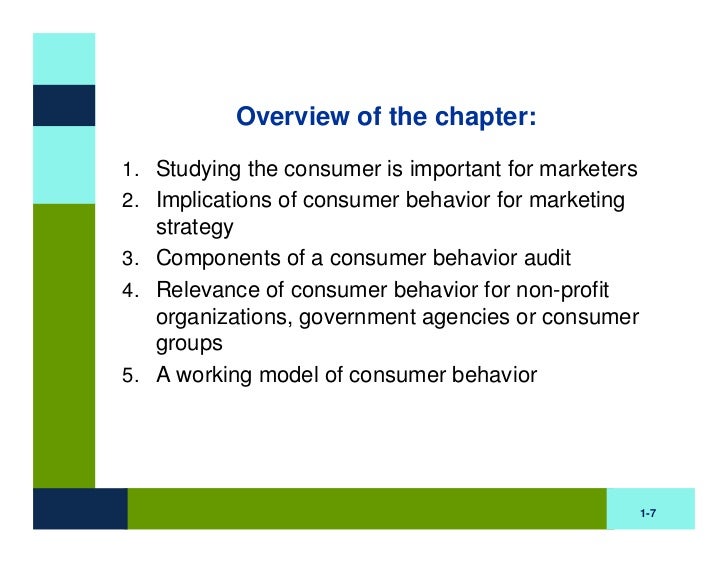 Overview of the chapter:

1. Studying the consumer is important for marketers
2. Implications of consumer behavior for marketing strategy
3. Components of a consumer behavior audit
4. Relevance of consumer behavior for non-profit organizations, government agencies or consumer groups
5. A working model of consumer behavior

1-7